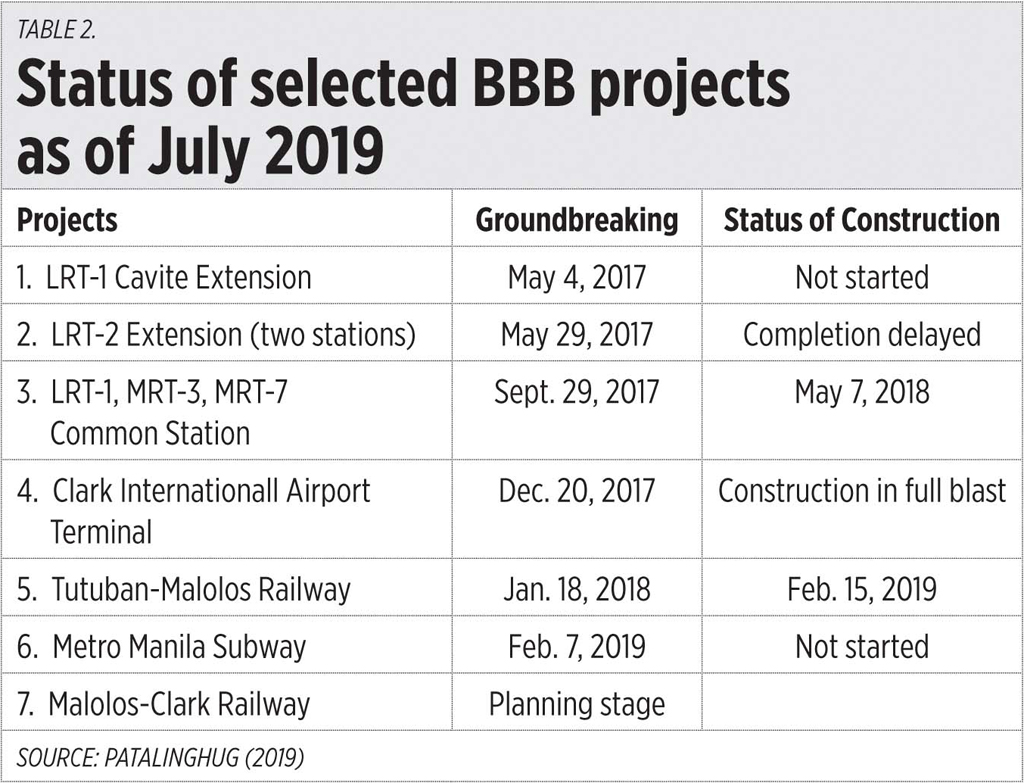 TABLE 2.

Status of selected BBB projects as of July 2019

| Projects | Groundbreaking | Status of Construction |
|---|---|---|
| 1. LRT-1 Cavite Extension | May 4, 2017 | Not started |
| 2. LRT-2 Extension (two stations) | May 29, 2017 | Completion delayed |
| 3. LRT-1, MRT-3, MRT-7 Common Station | Sept. 29, 2017 | May 7, 2018 |
| 4. Clark Internationall Airport Terminal | Dec. 20, 2017 | Construction in full blast |
| 5. Tutuban-Malolos Railway | Jan. 18, 2018 | Feb. 15, 2019 |
| 6. Metro Manila Subway | Feb. 7, 2019 | Not started |
| 7. Malolos-Clark Railway | Planning stage | |

SOURCE: PATALINGHUG (2019)